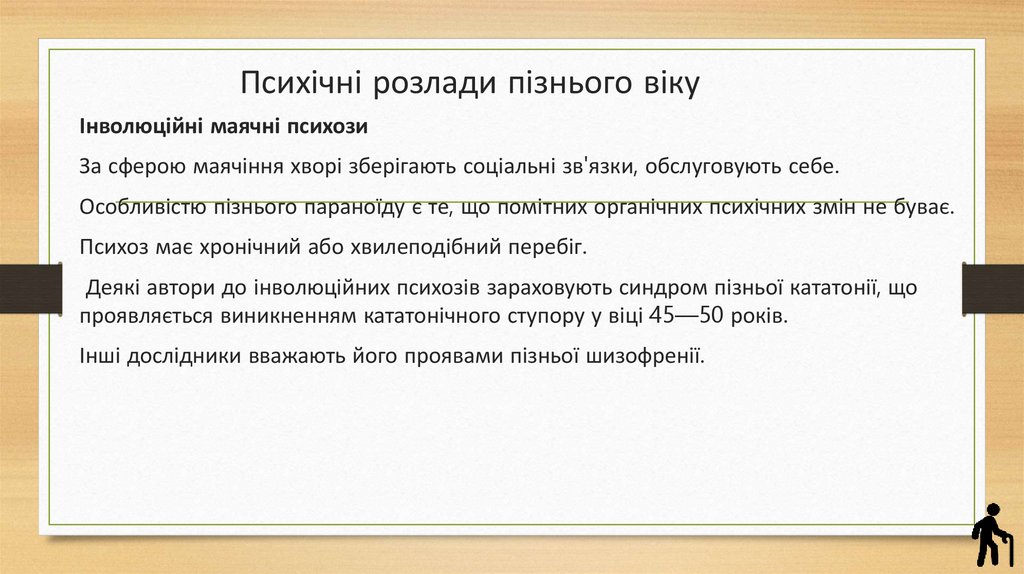 Психічні розлади пізнього віку

Інволюційні маячні психози

За сферою маячіння хворі зберігають соціальні зв'язки, обслуговують себе.

Особливістю пізнього параноїду є те, що помітних органічних психічних змін не буває.

Психоз має хронічний або хвилеподібний перебіг.

Деякі автори до інволюційних психозів зараховують синдром пізньої кататонії, що проявляється виникненням кататонічного ступору у віці 45—50 років.

Інші дослідники вважають його проявами пізньої шизофренії.